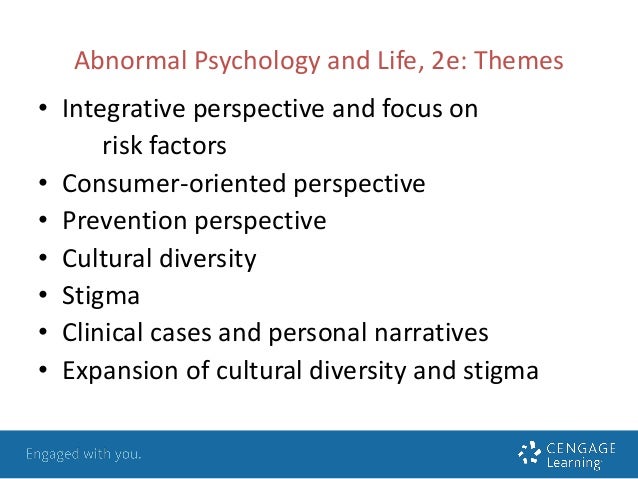 Abnormal Psychology and Life, 2e: Themes

• Integrative perspective and focus on risk factors
• Consumer-oriented perspective
• Prevention perspective
• Cultural diversity
• Stigma
• Clinical cases and personal narratives
• Expansion of cultural diversity and stigma

Engaged with you.

CENGAGE Learning